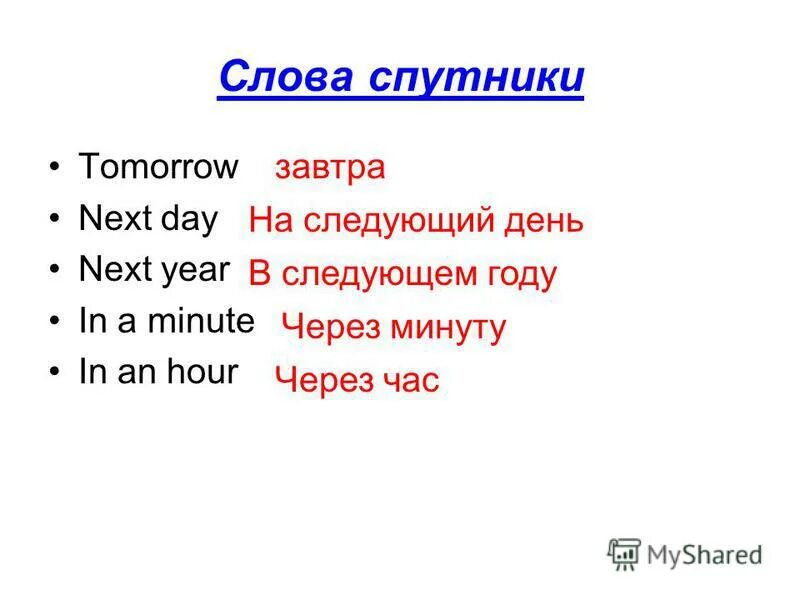 Слова спутники

• Tomorrow завтра
• Next day На следующий день
• Next year В следующем году
• In a minute Через минуту
• In an hour Через час

MyShared